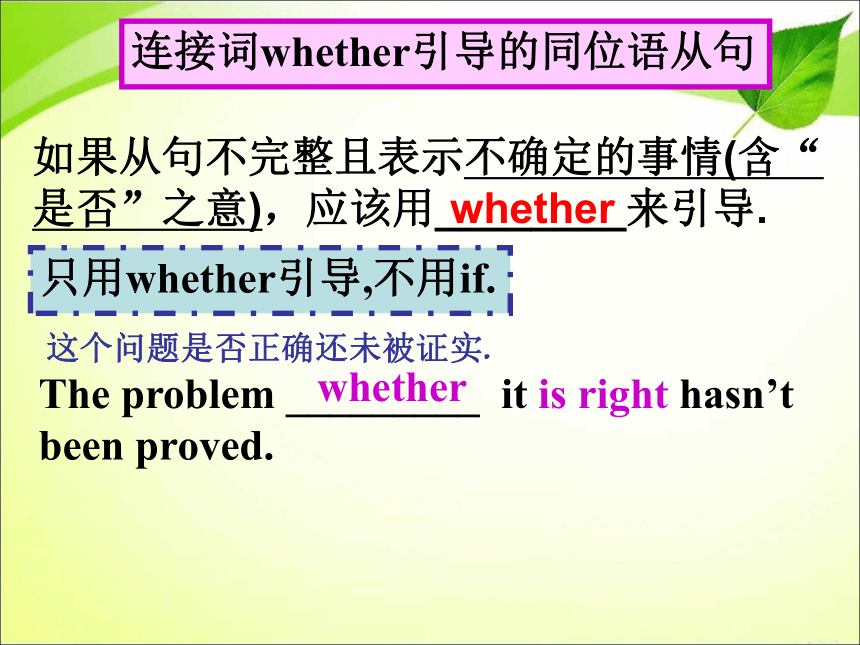 连接词whether引导的同位语从句

如果从句不完整且表示不确定的事情(含“是否”之意)，应该用 whether 来引导.

只用whether引导,不用if.

这个问题是否正确还未被证实.

The problem whether it is right hasn’t been proved.